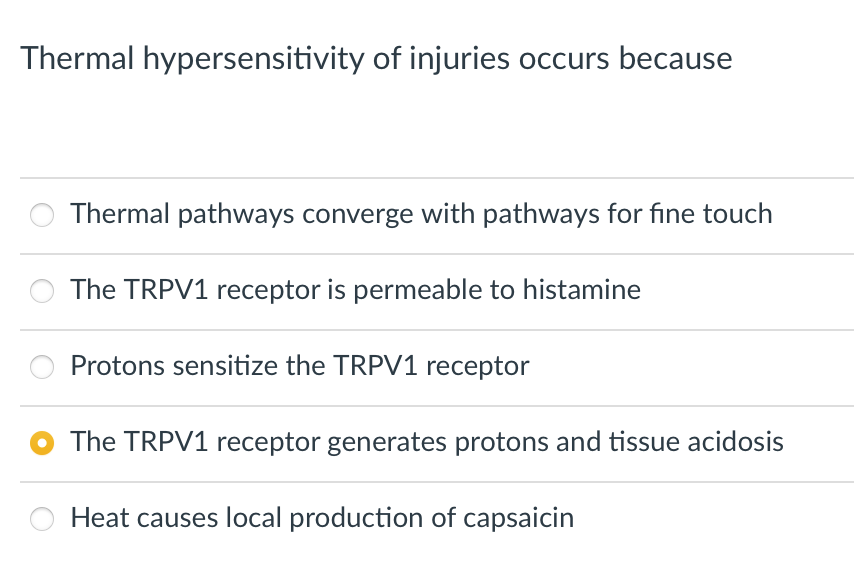 Thermal hypersensitivity of injuries occurs because

Thermal pathways converge with pathways for fine touch

The TRPV1 receptor is permeable to histamine

Protons sensitize the TRPV1 receptor

The TRPV1 receptor generates protons and tissue acidosis

Heat causes local production of capsaicin